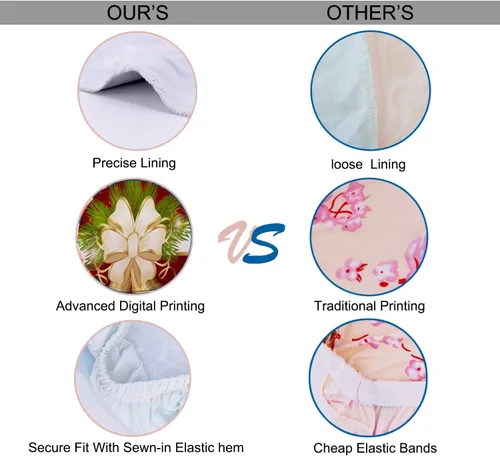 OUR'S

Precise Lining

Advanced Digital Printing

Secure Fit With Sewn-in Elastic hem

VS

OTHER'S

loose Lining

Traditional Printing

Cheap Elastic Bands